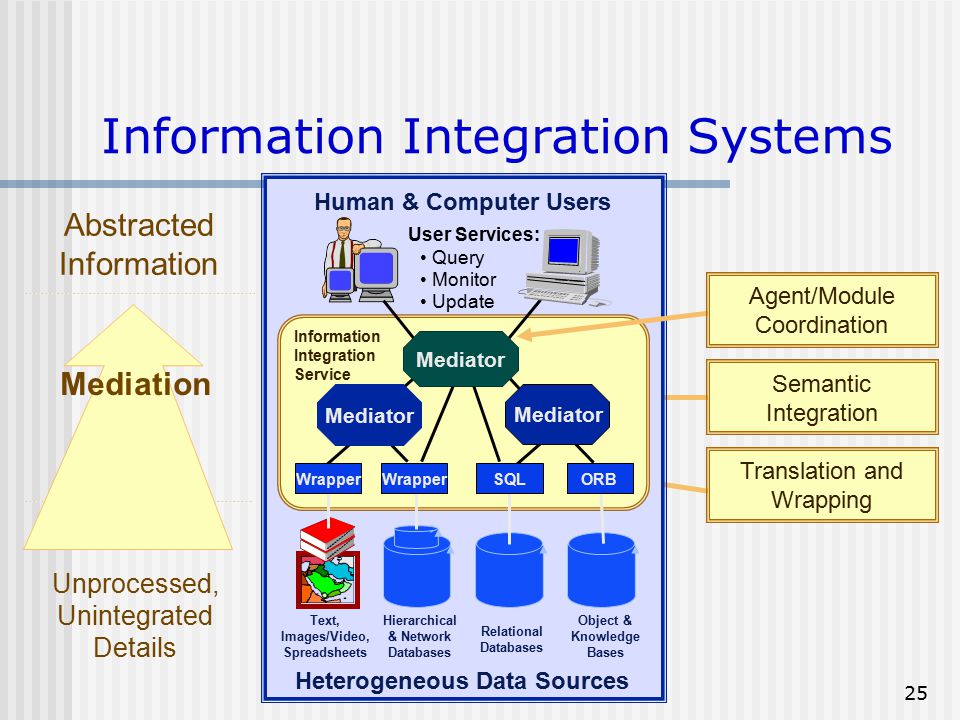 Information Integration Systems

Abstracted Information

Mediation

Unprocessed, Unintegrated Details

Human & Computer Users

User Services:
• Query
• Monitor
• Update

Information Integration Service

Mediator

Mediator

Mediator

Wrapper

Wrapper

SQL

ORB

Text, Images/Video, Spreadsheets

Hierarchical & Network Databases

Relational Databases

Object & Knowledge Bases

Heterogeneous Data Sources

Agent/Module Coordination

Semantic Integration

Translation and Wrapping

25